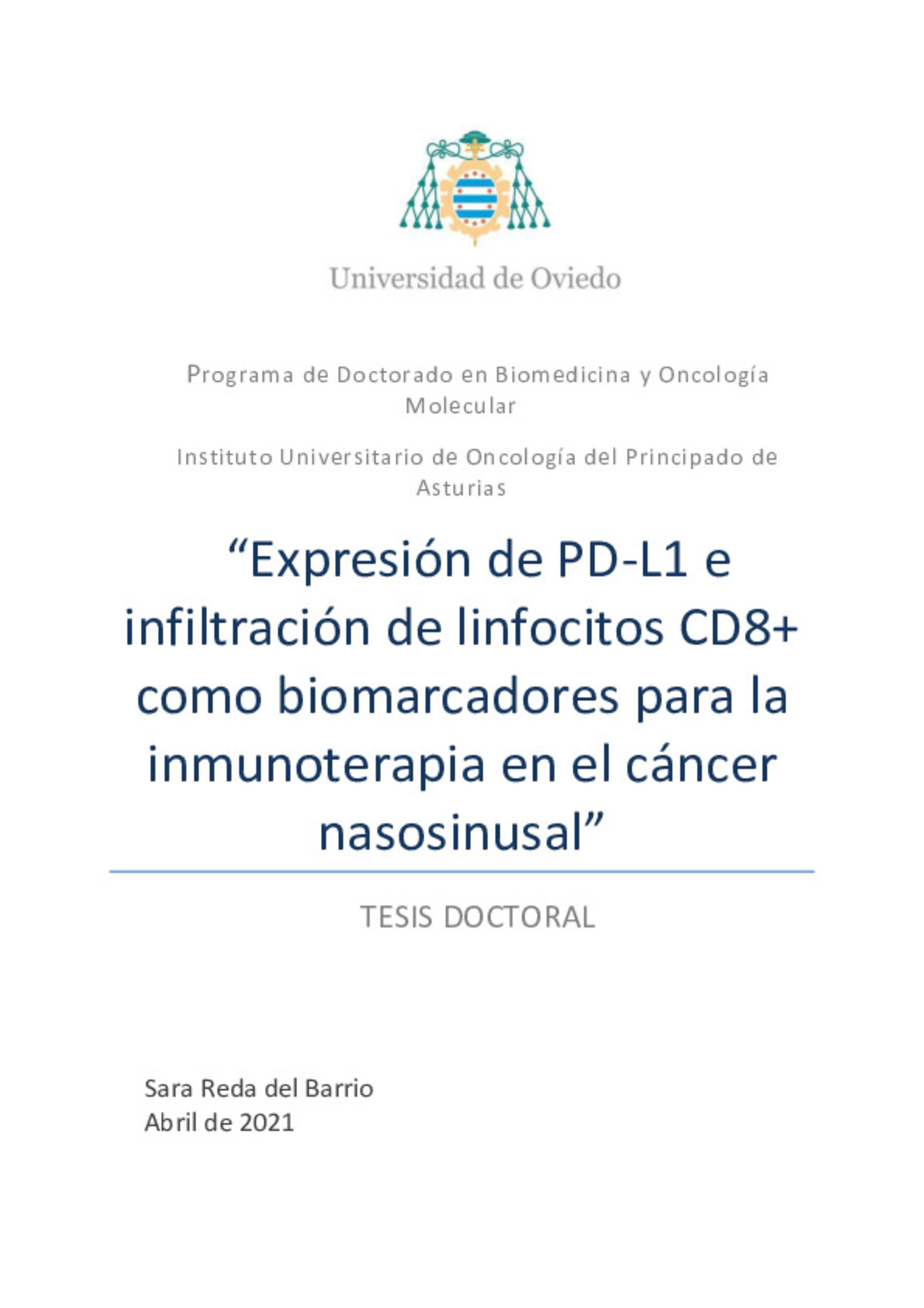 Universidad de Oviedo

Programa de Doctorado en Biomedicina y Oncología Molecular

Instituto Universitario de Oncología del Principado de Asturias

“Expresión de PD-L1 e infiltración de linfocitos CD8+ como biomarcadores para la inmunoterapia en el cáncer nasosinusal”

TESIS DOCTORAL

Sara Reda del Barrio
Abril de 2021